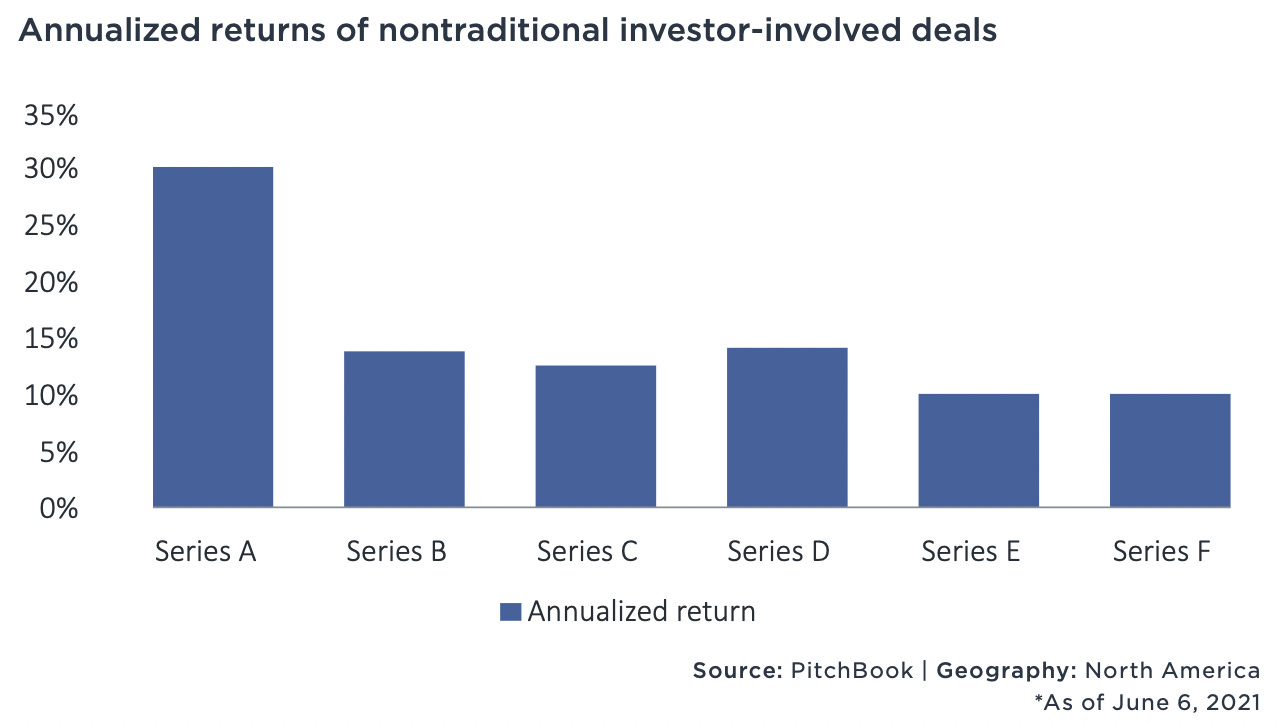 Annualized returns of nontraditional investor-involved deals

35%
30%
25%
20%
15%
10%
5%
0%

Series A
Series B
Series C
Series D
Series E
Series F

Annualized return

Source: PitchBook | Geography: North America
*As of June 6, 2021